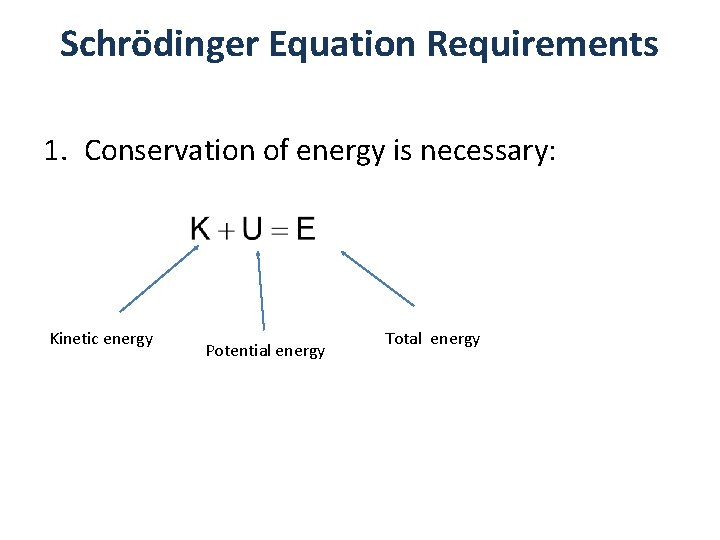 Schrödinger Equation Requirements

1. Conservation of energy is necessary:

$K + U = E$

Kinetic energy

Potential energy

Total energy